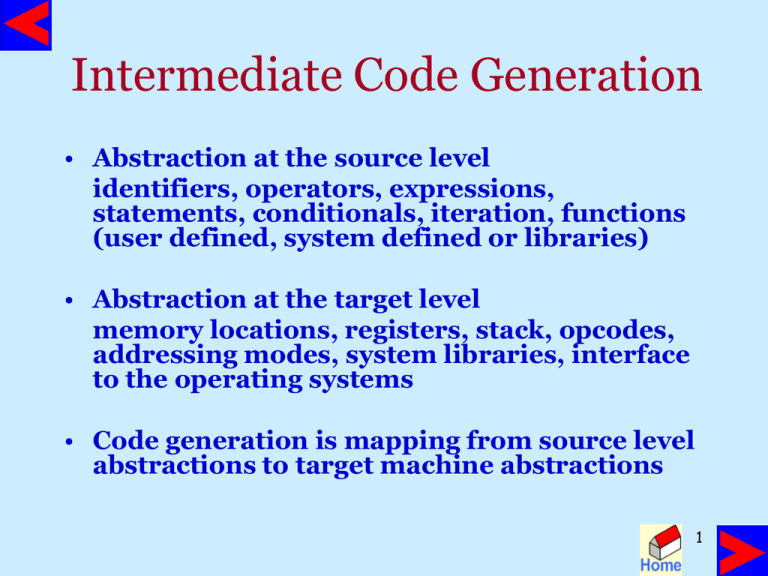 Intermediate Code Generation

• Abstraction at the source level
identifiers, operators, expressions, statements, conditionals, iteration, functions (user defined, system defined or libraries)

• Abstraction at the target level
memory locations, registers, stack, opcodes, addressing modes, system libraries, interface to the operating systems

• Code generation is mapping from source level abstractions to target machine abstractions

Home
1